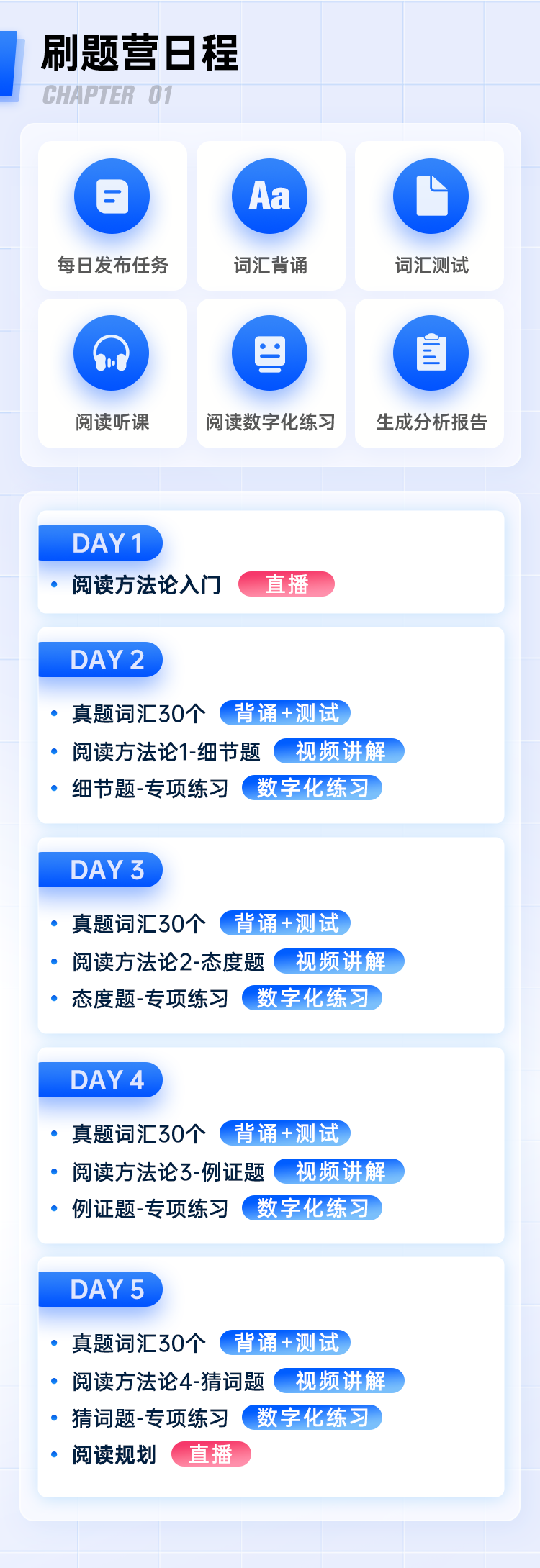 刷题营日程
CHAPTER 01

Aa

每日发布任务
词汇背诵
词汇测试
阅读听课
阅读数字化练习
生成分析报告

DAY 1
• 阅读方法论入门 直播

DAY 2
• 真题词汇30个 背诵+测试
• 阅读方法论1-细节题 视频讲解
• 细节题-专项练习 数字化练习

DAY 3
• 真题词汇30个 背诵+测试
• 阅读方法论2-态度题 视频讲解
• 态度题-专项练习 数字化练习

DAY 4
• 真题词汇30个 背诵+测试
• 阅读方法论3-例证题 视频讲解
• 例证题-专项练习 数字化练习

DAY 5
• 真题词汇30个 背诵+测试
• 阅读方法论4-猜词题 视频讲解
• 猜词题-专项练习 数字化练习
• 阅读规划 直播